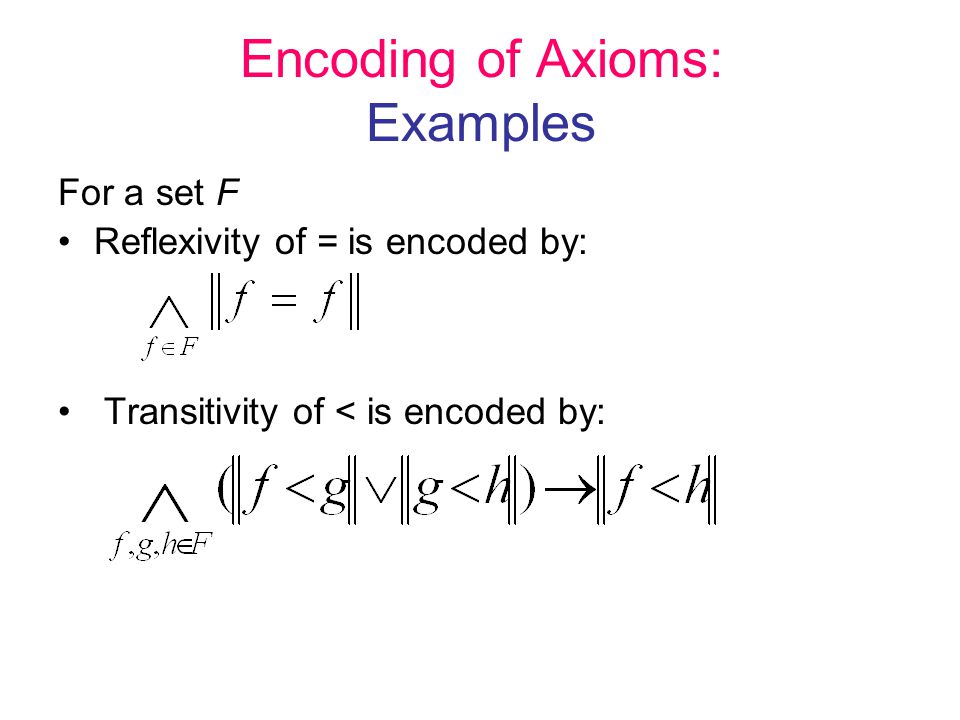 Encoding of Axioms:
Examples

For a set $F$

• Reflexivity of = is encoded by:

$\bigwedge_{f \in F} \|f = f\|$

• Transitivity of < is encoded by:

$\bigwedge_{f,g,h \in F} (\|f < g\| \vee \|g < h\|) \rightarrow \|f < h\|$